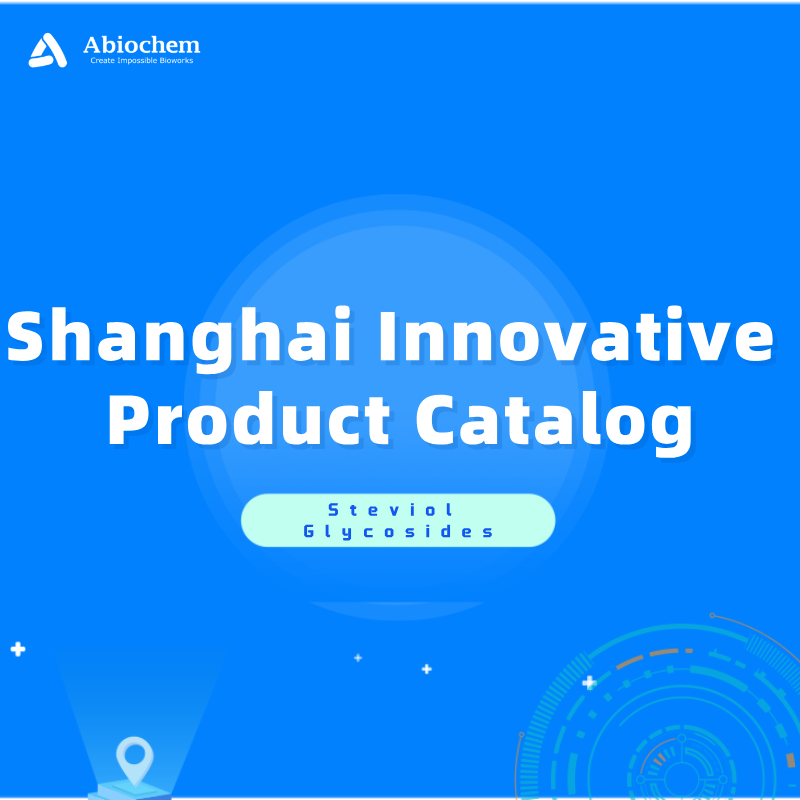 Abiochem
Create Impossible Bioworks

Shanghai Innovative Product Catalog

Steviol Glycosides